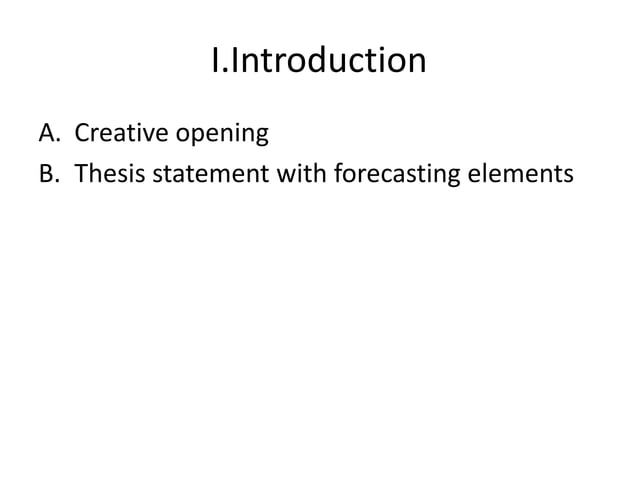 I.Introduction

A. Creative opening
B. Thesis statement with forecasting elements